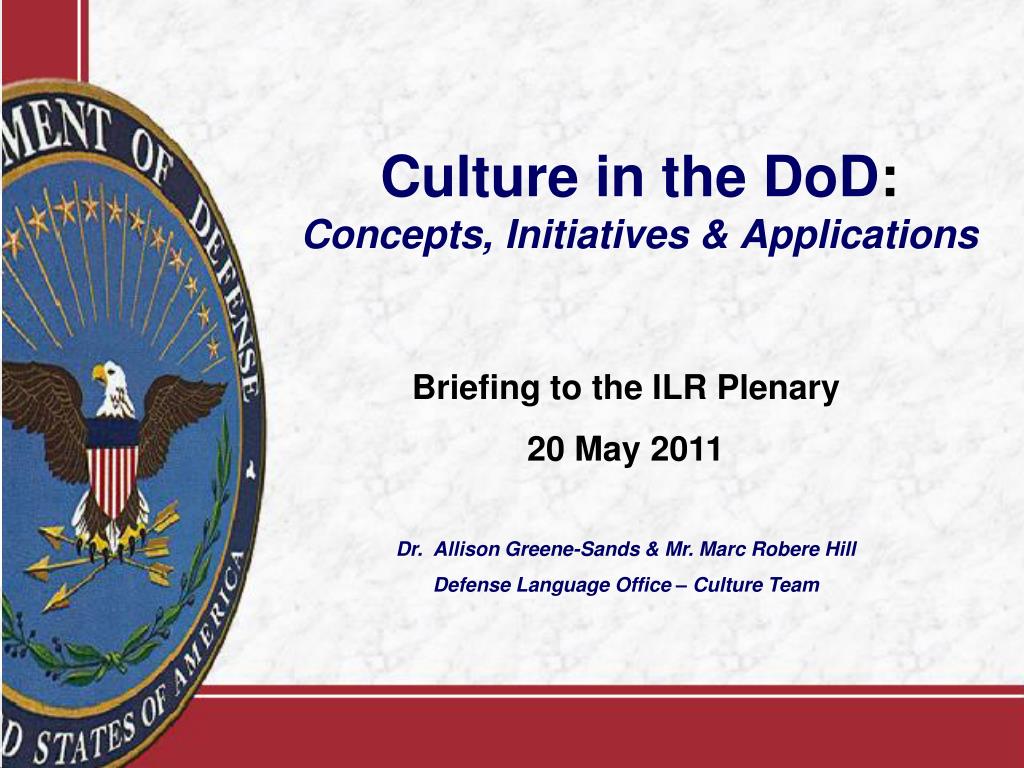 MENT OF DEFENSE
D STATES OF AMERICA

Culture in the DoD:
Concepts, Initiatives & Applications

Briefing to the ILR Plenary

20 May 2011

Dr. Allison Greene-Sands & Mr. Marc Robere Hill

Defense Language Office – Culture Team